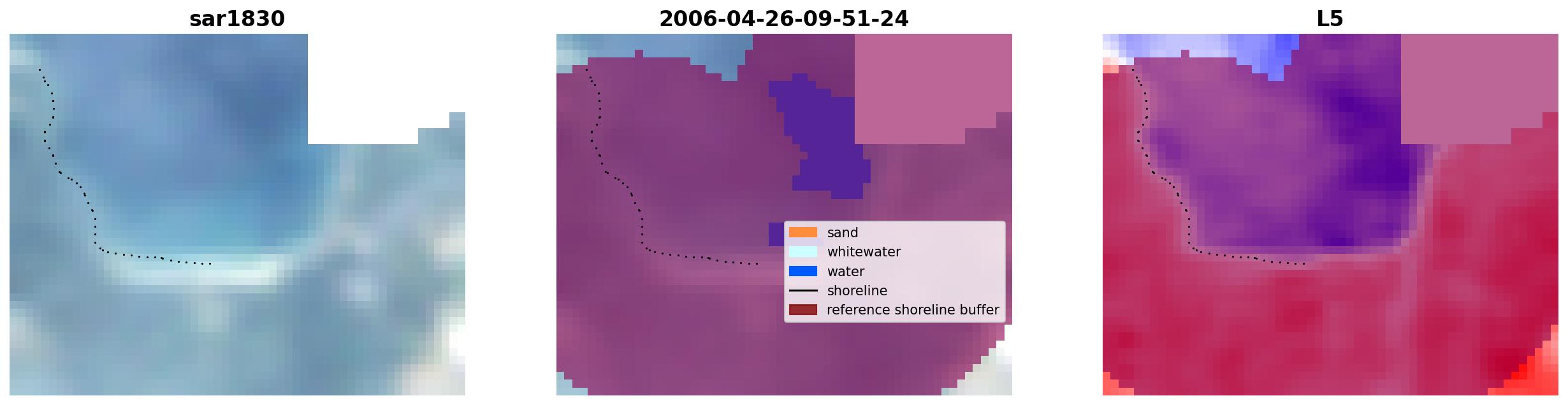 sar1830

2006-04-26-09-51-24

sand
whitewater
water
shoreline
reference shoreline buffer

L5